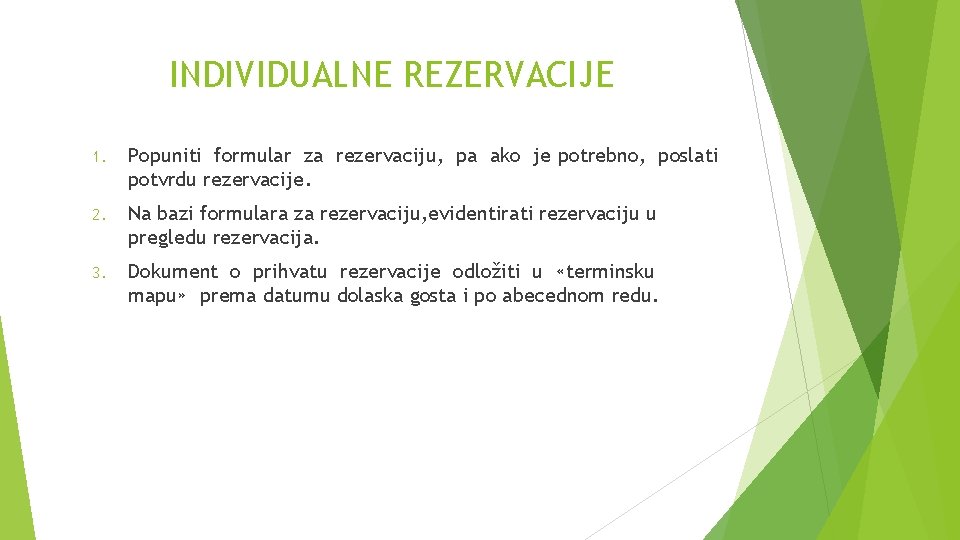 INDIVIDUALNE REZERVACIJE

1. Popuniti formular za rezervaciju, pa ako je potrebno, poslati potvrdu rezervacije.

2. Na bazi formulara za rezervaciju,evidentirati rezervaciju u pregledu rezervacija.

3. Dokument o prihvatu rezervacije odložiti u «terminsku mapu» prema datumu dolaska gosta i po abecednom redu.